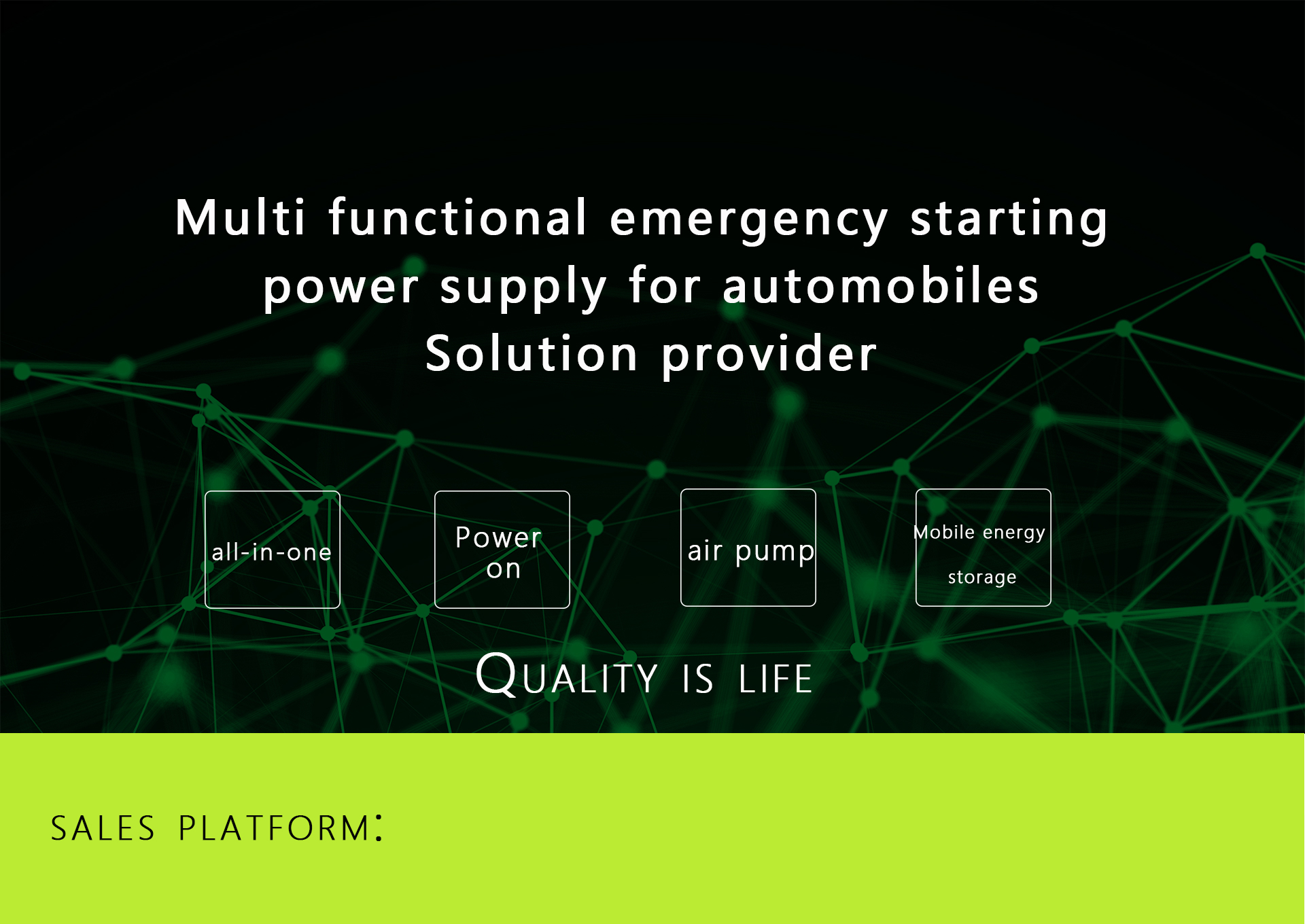 Multi functional emergency starting power supply for automobiles Solution provider

all-in-one

Power on

air pump

Mobile energy storage

QUALITY IS LIFE

SALES PLATFORM: